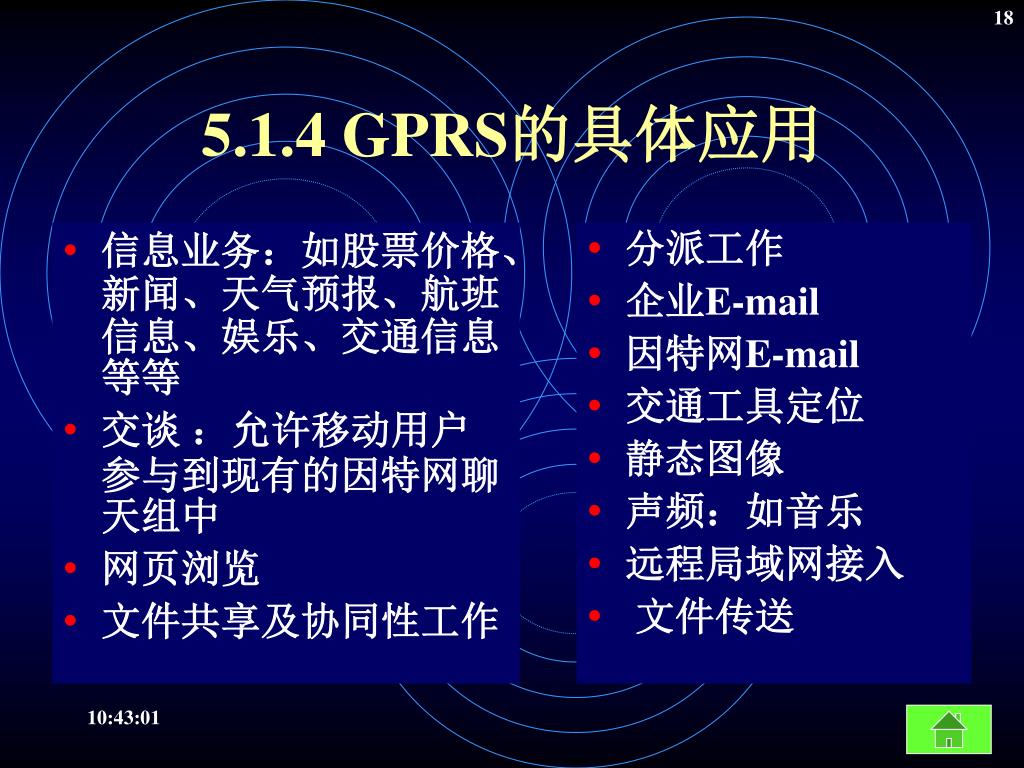 18

5.1.4 GPRS的具体应用

• 信息业务：如股票价格、新闻、天气预报、航班信息、娱乐、交通信息等等
• 交谈 ：允许移动用户参与到现有的因特网聊天组中
• 网页浏览
• 文件共享及协同性工作

• 分派工作
• 企业E-mail
• 因特网E-mail
• 交通工具定位
• 静态图像
• 声频：如音乐
• 远程局域网接入
• 文件传送

10:43:01